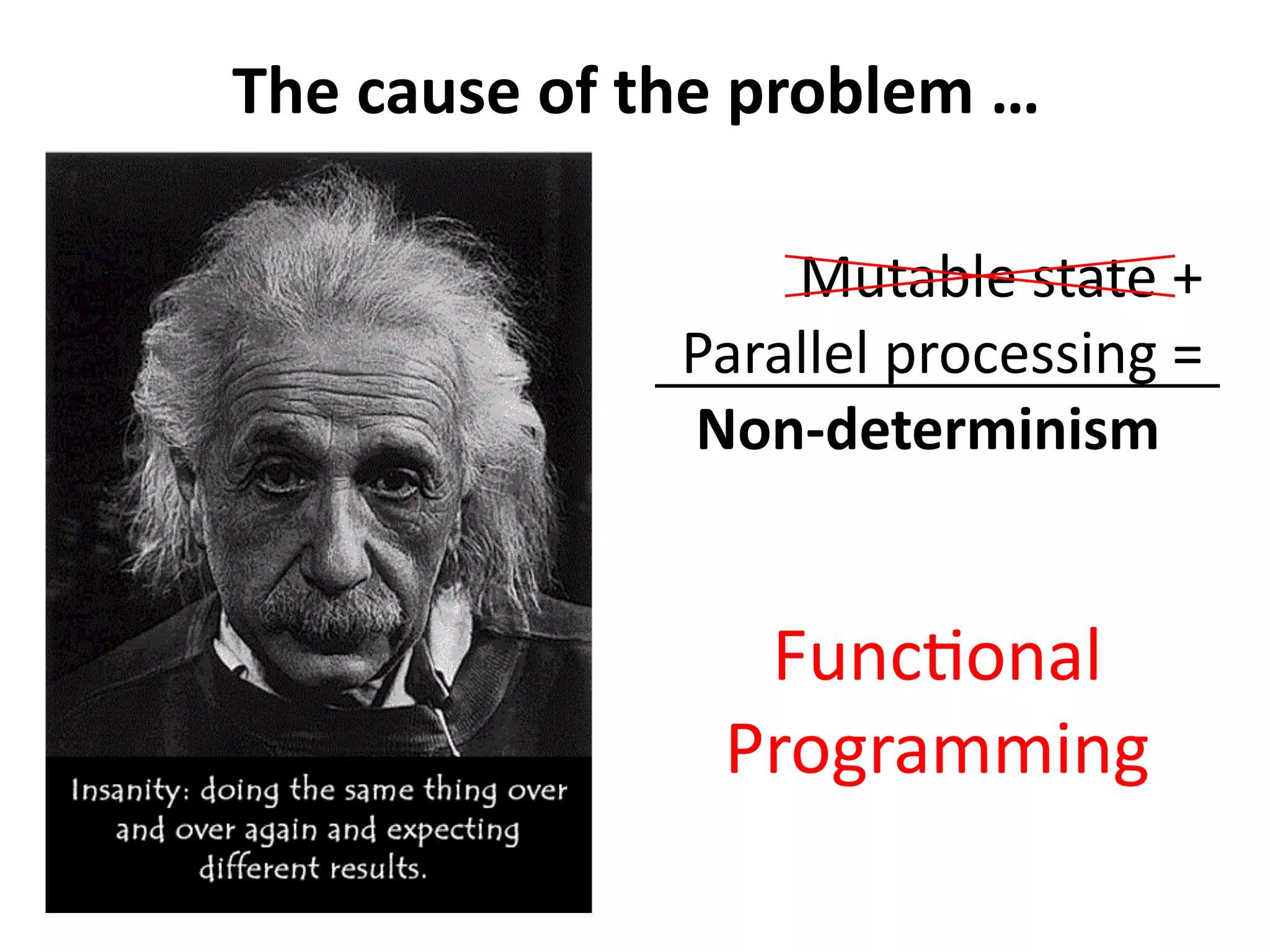 The cause of the problem …

Insanity: doing the same thing over and over again and expecting different results.

Mutable state +
Parallel processing =
Non-determinism

Functional Programming